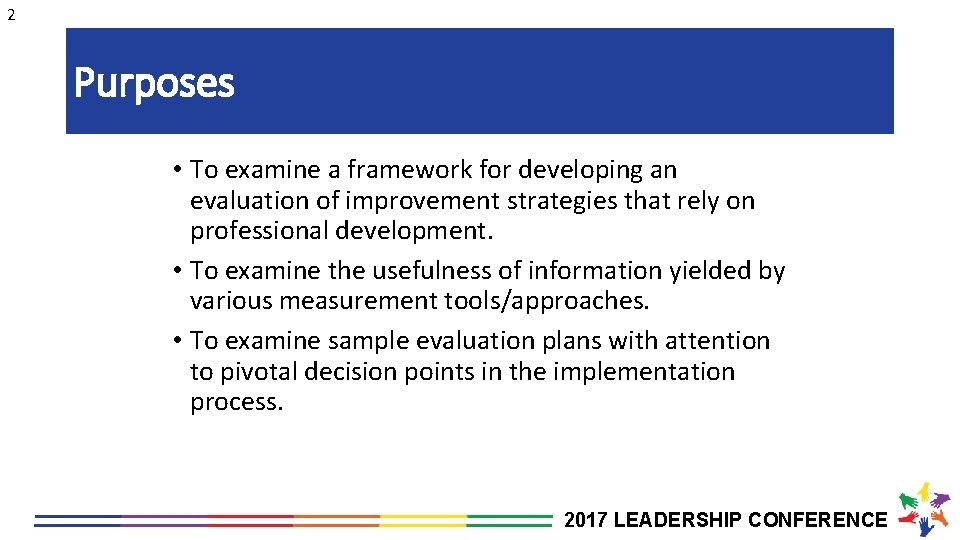 2

Purposes

• To examine a framework for developing an evaluation of improvement strategies that rely on professional development.
• To examine the usefulness of information yielded by various measurement tools/approaches.
• To examine sample evaluation plans with attention to pivotal decision points in the implementation process.

2017 LEADERSHIP CONFERENCE